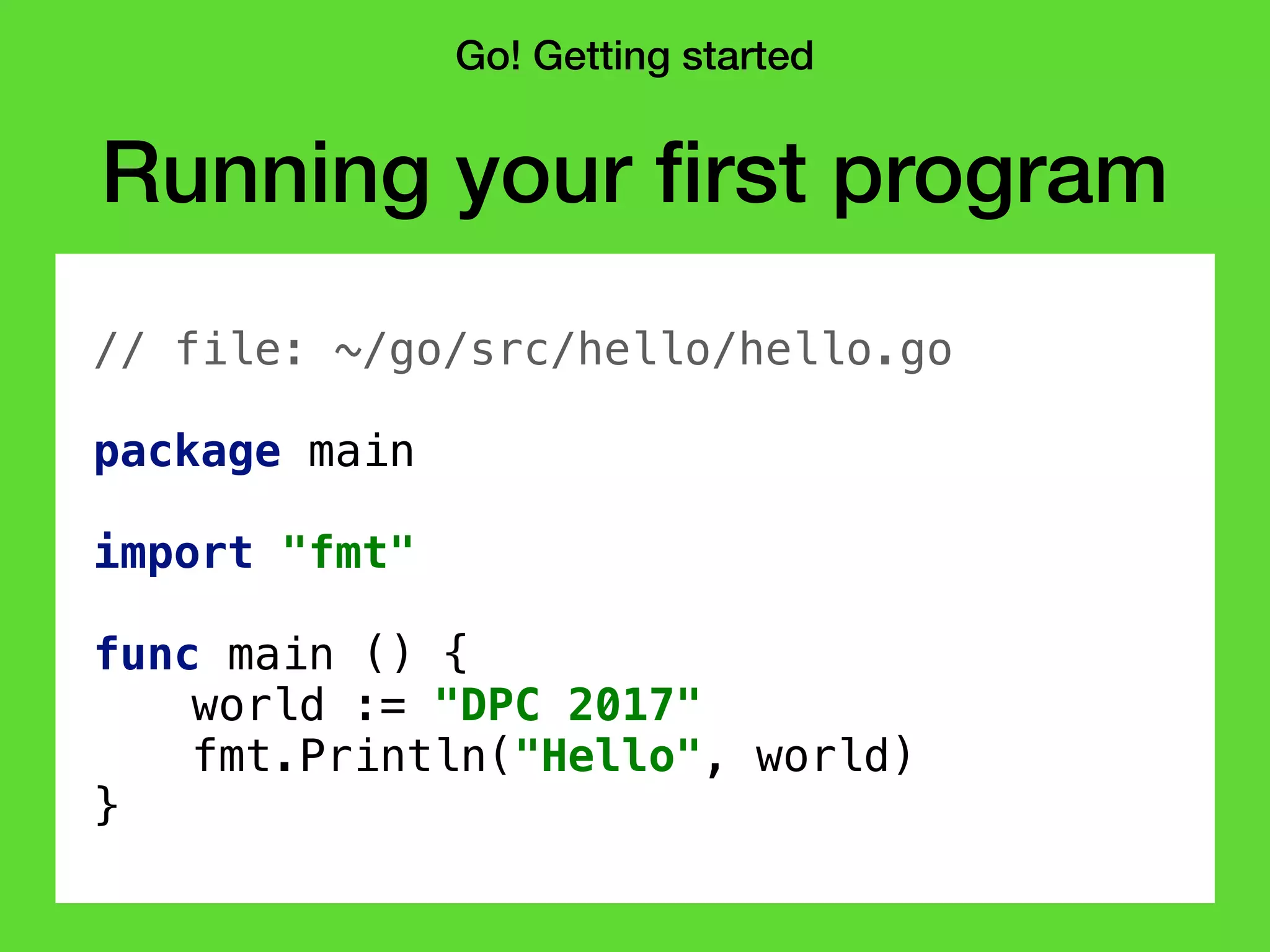 Go! Getting started

Running your first program

// file: ~/go/src/hello/hello.go

package main

import "fmt"

func main () {
    world := "DPC 2017"
    fmt.Println("Hello", world)
}